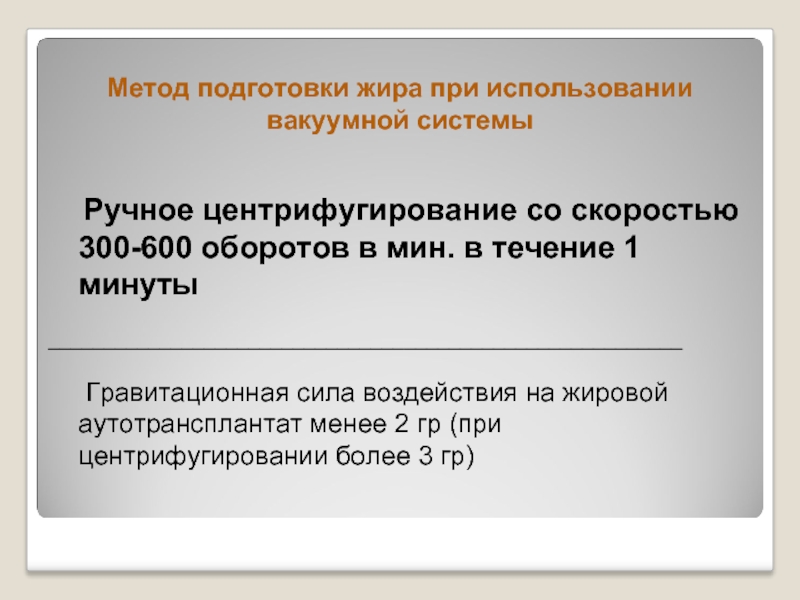 Метод подготовки жира при использовании вакуумной системы

Ручное центрифугирование со скоростью 300-600 оборотов в мин. в течение 1 минуты

Гравитационная сила воздействия на жировой аутотрансплантат менее 2 гр (при центрифугировании более 3 гр)